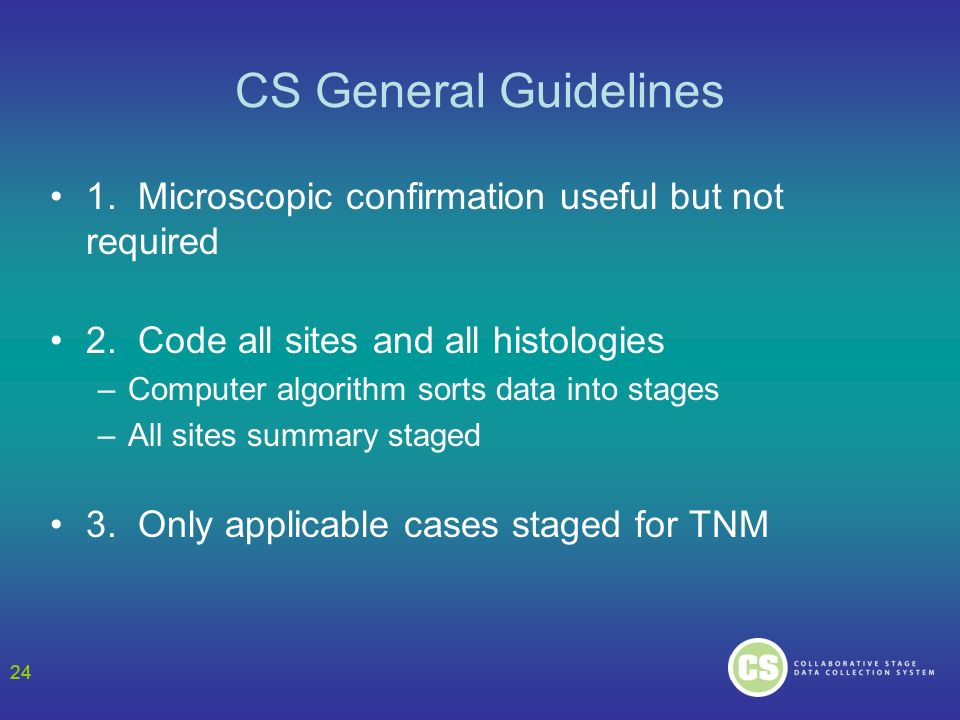 CS General Guidelines

• 1. Microscopic confirmation useful but not required

• 2. Code all sites and all histologies
– Computer algorithm sorts data into stages
– All sites summary staged

• 3. Only applicable cases staged for TNM

24

CS COLLABORATIVE STAGE DATA COLLECTION SYSTEM